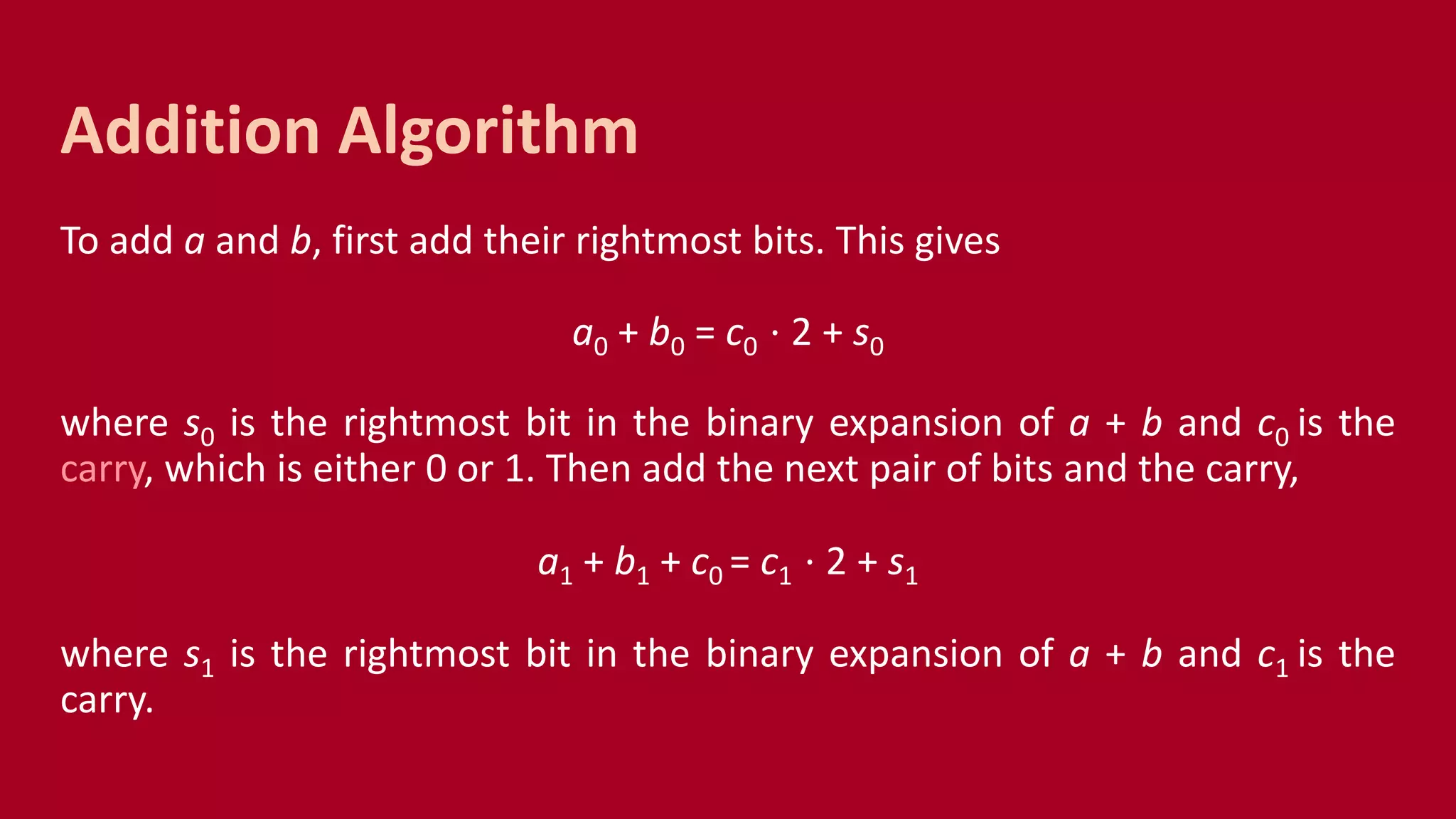 Addition Algorithm

To add $a$ and $b$, first add their rightmost bits. This gives

$a_0 + b_0 = c_0 \cdot 2 + s_0$

where $s_0$ is the rightmost bit in the binary expansion of $a + b$ and $c_0$ is the carry, which is either 0 or 1. Then add the next pair of bits and the carry,

$a_1 + b_1 + c_0 = c_1 \cdot 2 + s_1$

where $s_1$ is the rightmost bit in the binary expansion of $a + b$ and $c_1$ is the carry.